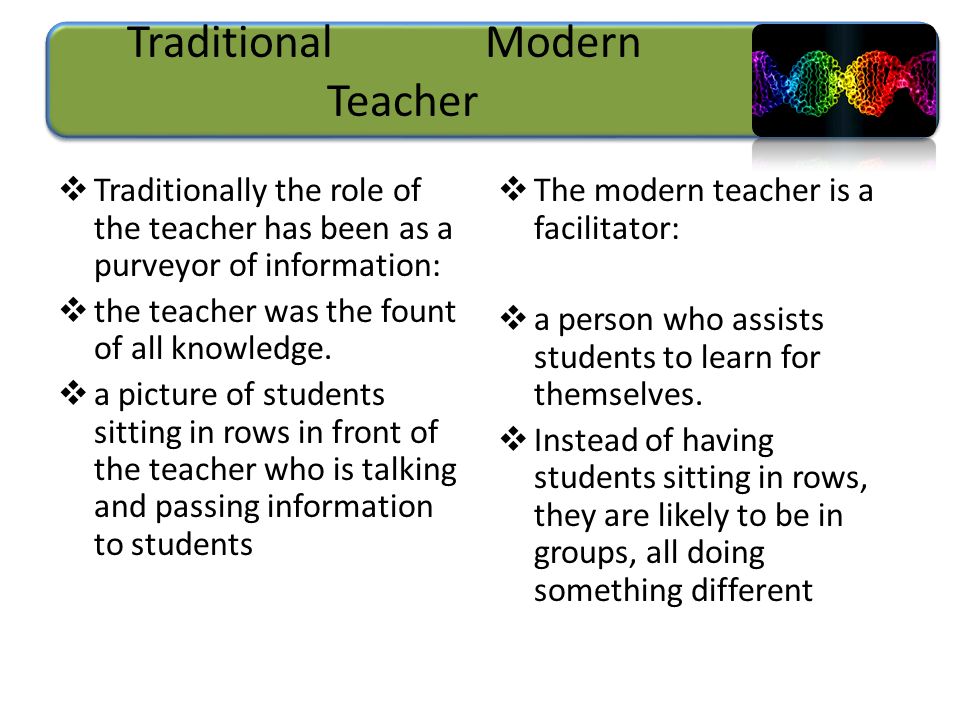 Traditional Modern
Teacher

❖ Traditionally the role of the teacher has been as a purveyor of information:

❖ the teacher was the fount of all knowledge.

❖ a picture of students sitting in rows in front of the teacher who is talking and passing information to students

❖ The modern teacher is a facilitator:

❖ a person who assists students to learn for themselves.

❖ Instead of having students sitting in rows, they are likely to be in groups, all doing something different